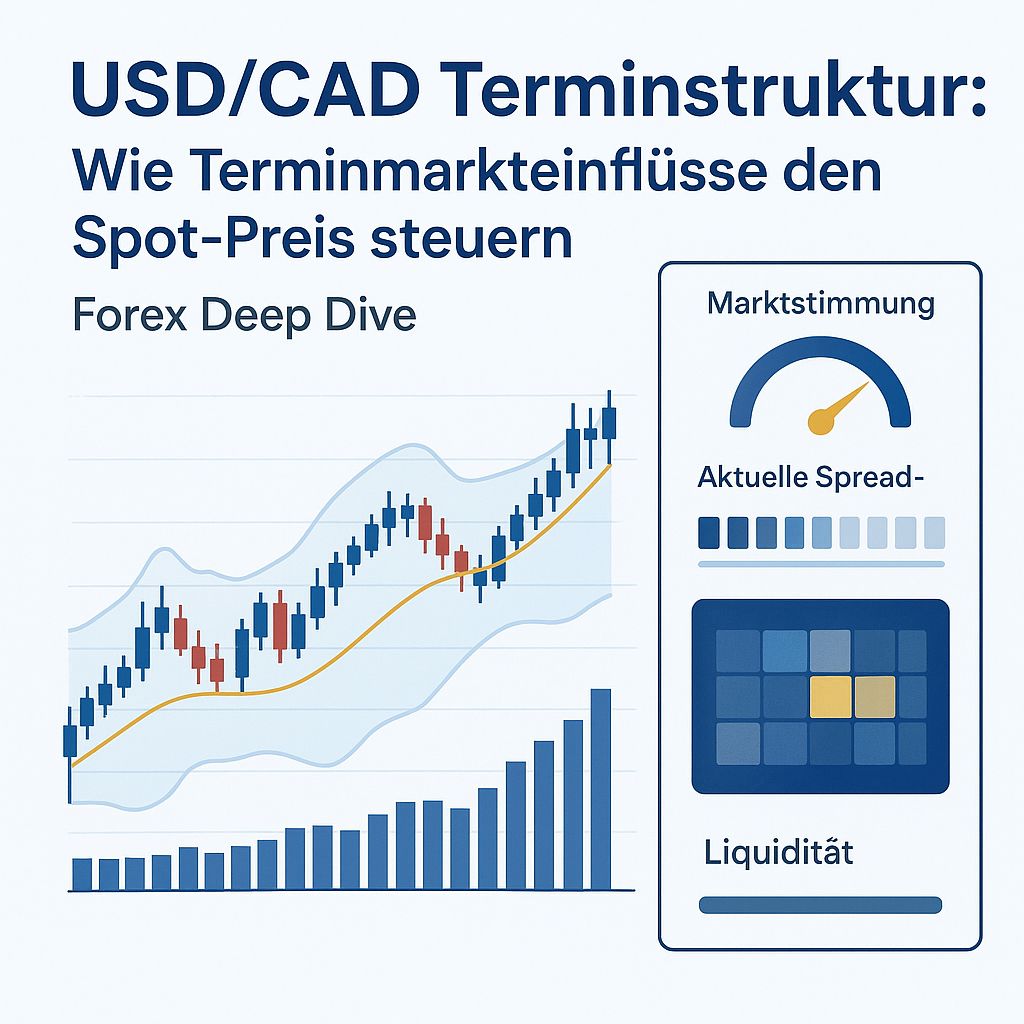 USD/CAD Terminstruktur: Wie Terminmarkteinflüsse den Spot-Preis steuern

Forex Deep Dive

Marktstimmung

Aktuelle Spread-

Liquidität